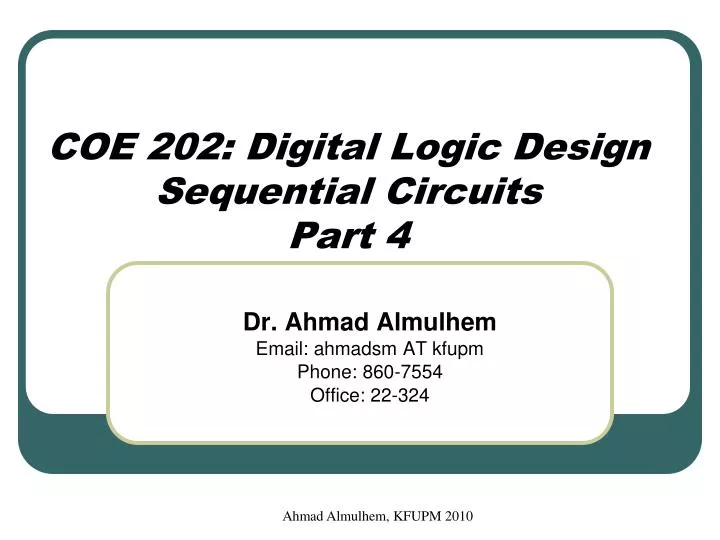 COE 202: Digital Logic Design
Sequential Circuits
Part 4

Dr. Ahmad Almulhem
Email: ahmadsm AT kfupm
Phone: 860-7554
Office: 22-324

Ahmad Almulhem, KFUPM 2010